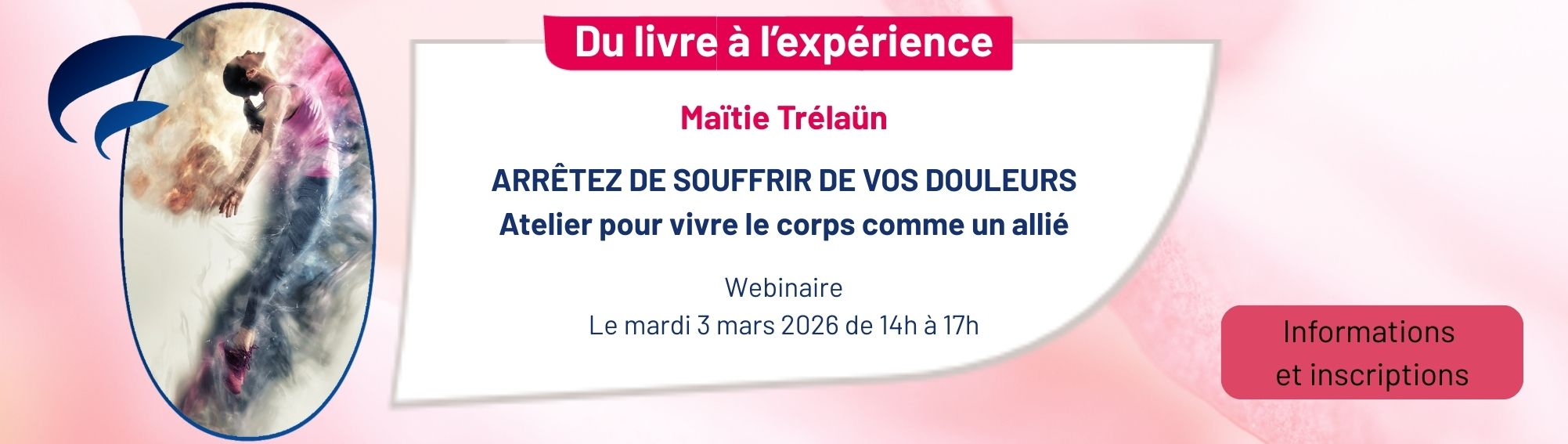 Du livre à l'expérience

Maïtie Trélaün

ARRÊTEZ DE SOUFFRIR DE VOS DOULEURS
Atelier pour vivre le corps comme un allié

Webinaire
Le mardi 3 mars 2026 de 14h à 17h

Informations et inscriptions